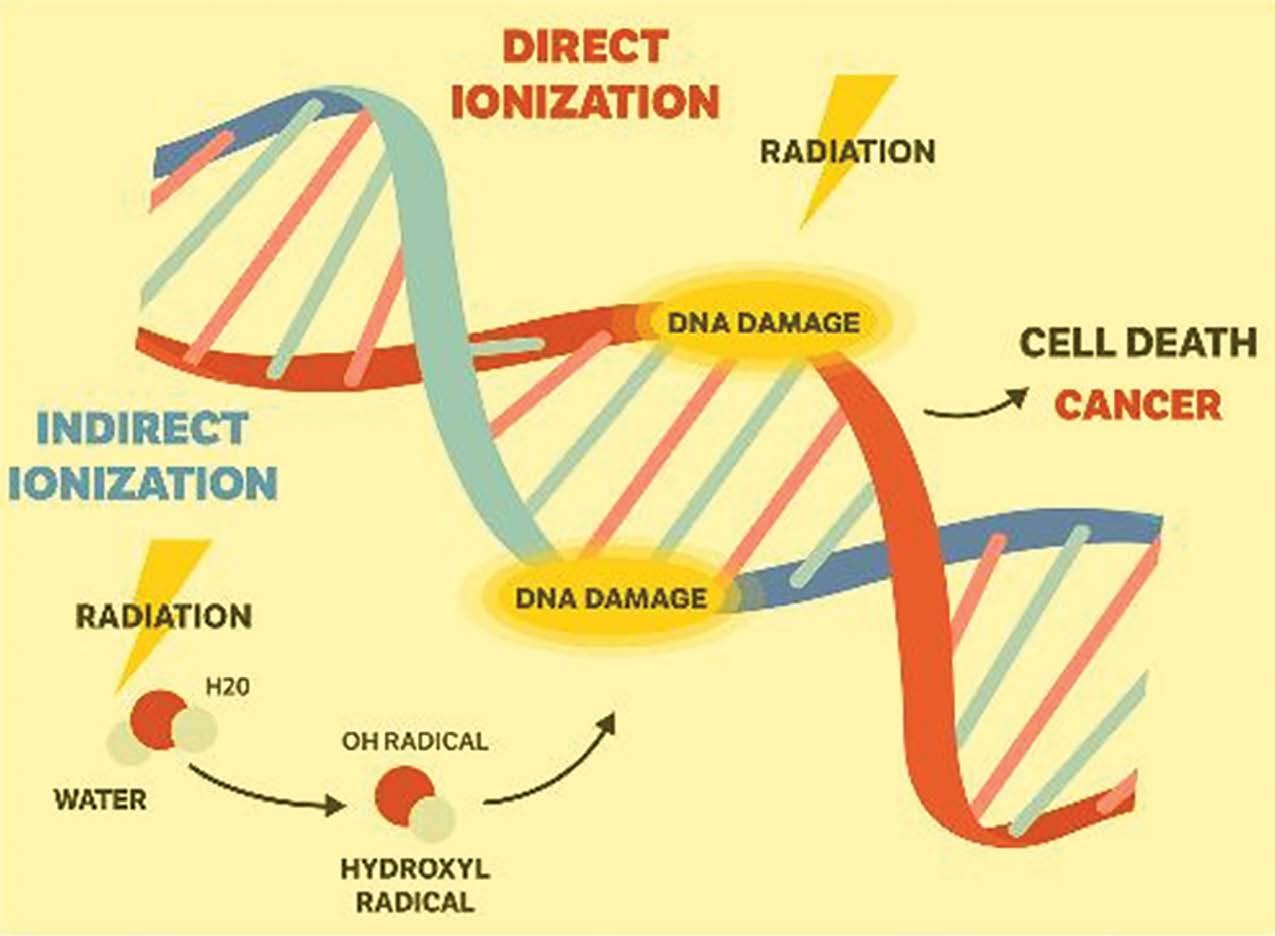 DIRECT IONIZATION

RADIATION

DNA DAMAGE

CELL DEATH
CANCER

INDIRECT IONIZATION

DNA DAMAGE

RADIATION

H20

WATER

OH RADICAL

HYDROXYL RADICAL